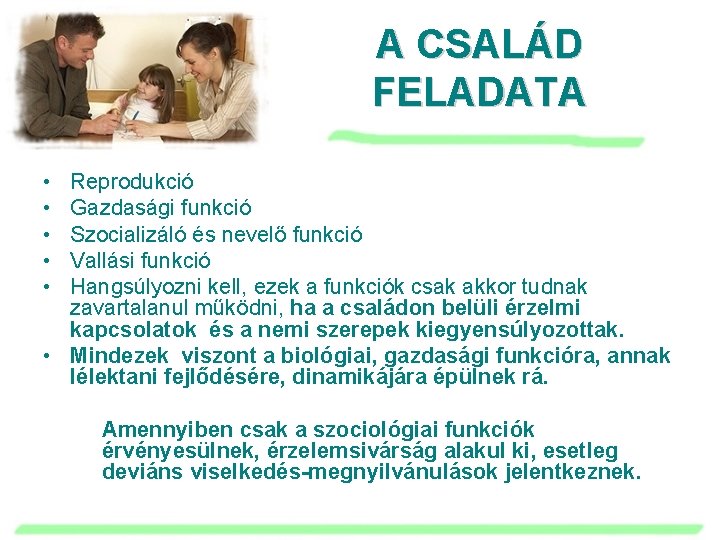 A CSALÁD FELADATA

• Reprodukció
• Gazdasági funkció
• Szocializáló és nevelő funkció
• Vallási funkció
• Hangsúlyozni kell, ezek a funkciók csak akkor tudnak zavartalanul működni, ha a családon belüli érzelmi kapcsolatok és a nemi szerepek kiegyensúlyozottak.
• Mindezek viszont a biológiai, gazdasági funkcióra, annak lélektani fejlődésére, dinamikájára épülnek rá.

Amennyiben csak a szociológiai funkciók érvényesülnek, érzelemsivárság alakul ki, esetleg deviáns viselkedés-megnyilvánulások jelentkeznek.